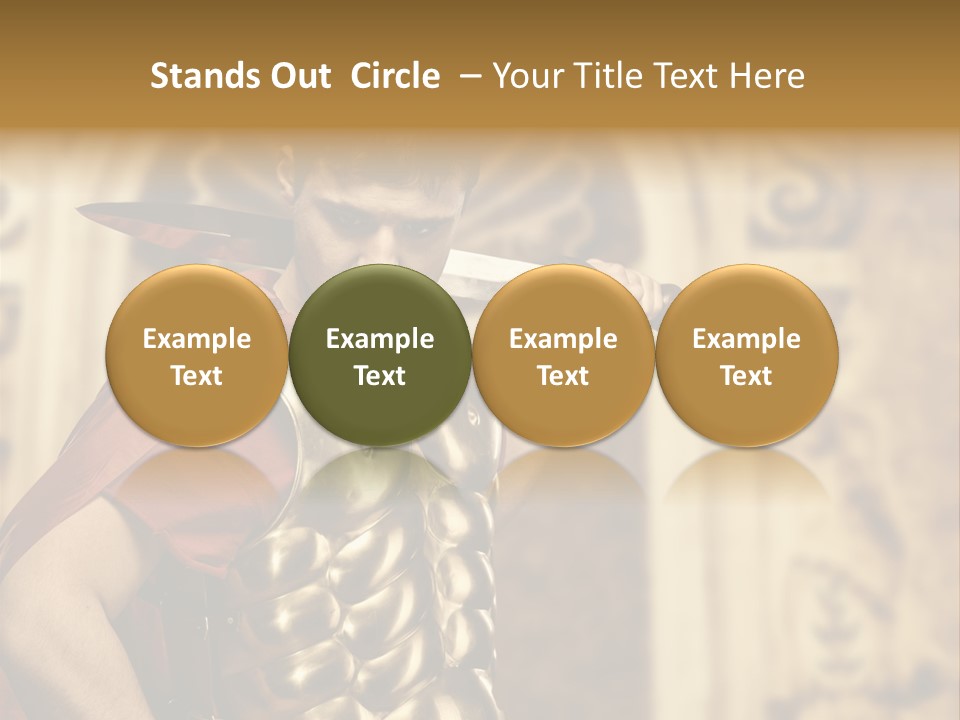 Stands Out Circle – Your Title Text Here

Example Text

Example Text

Example Text

Example Text